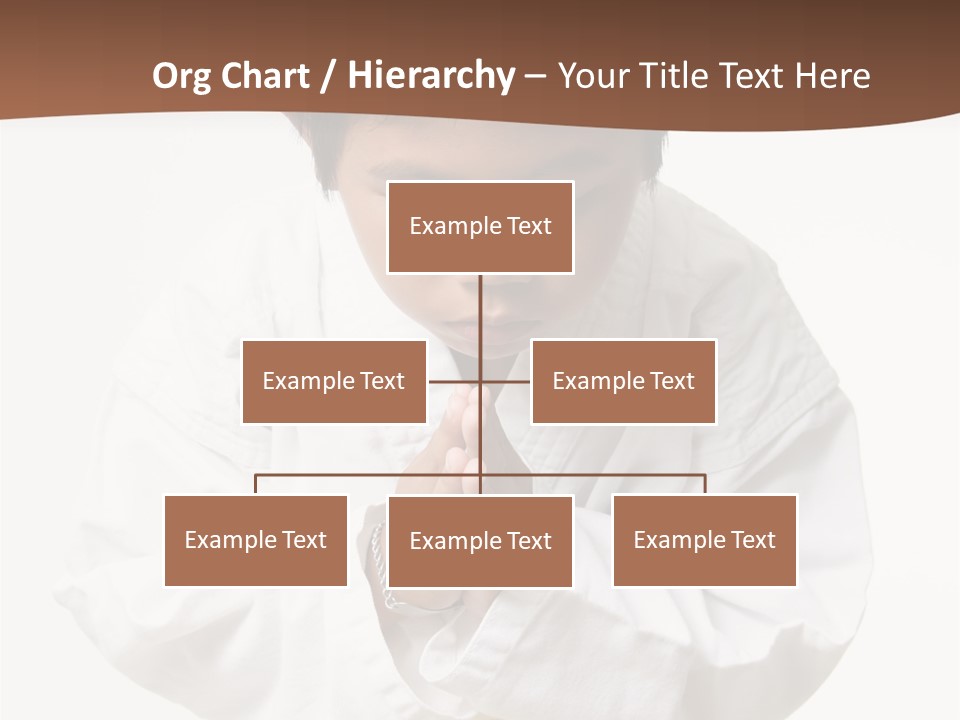 Org Chart / Hierarchy – Your Title Text Here

Example Text

Example Text

Example Text

Example Text

Example Text

Example Text